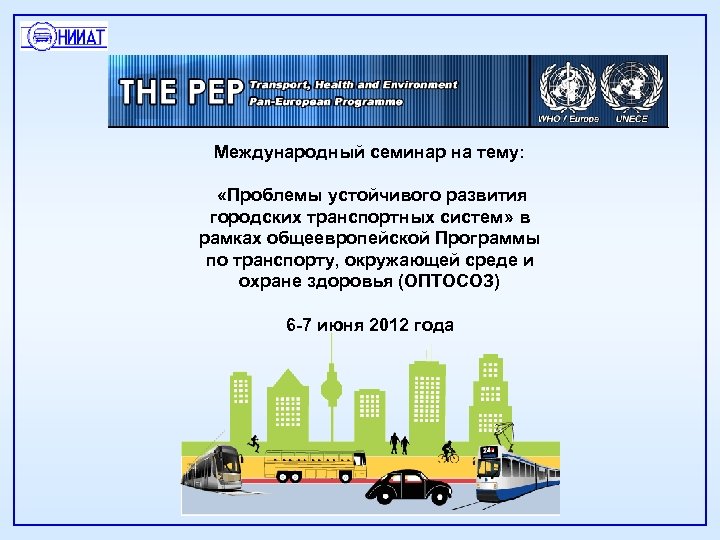 НИИАТ

THE PEP Transport, Health and Environment Pan-European Programme

WHO / Europe UNECE

Международный семинар на тему:

«Проблемы устойчивого развития городских транспортных систем» в рамках общеевропейской Программы по транспорту, окружающей среде и охране здоровья (ОПТОСОЗ)

6-7 июня 2012 года

24